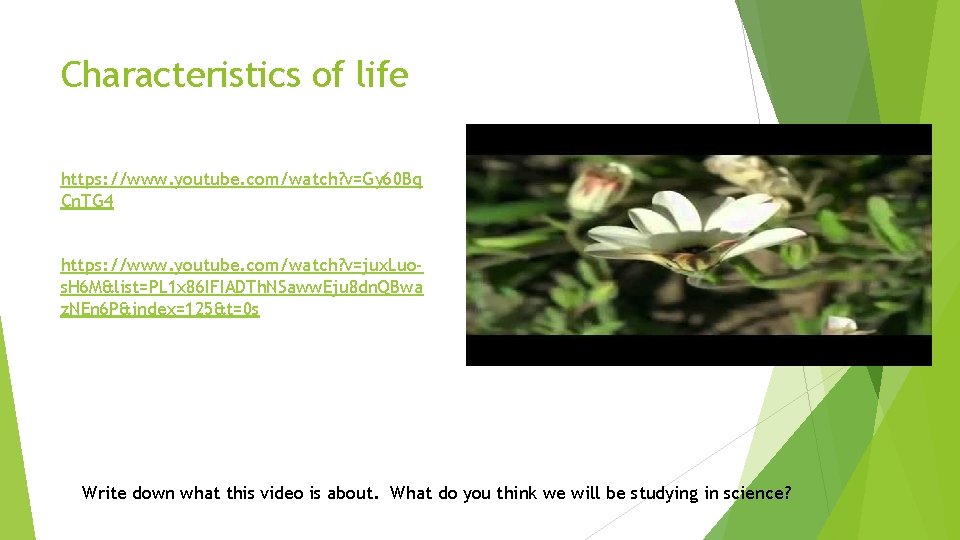 Characteristics of life

https://www.youtube.com/watch?v=Gy60BqCnTG4

https://www.youtube.com/watch?v=juxLuo-sH6M&list=PL1x86IFIADThNSawwEju8dnQBwazNEn6P&index=125&t=0s

Write down what this video is about. What do you think we will be studying in science?